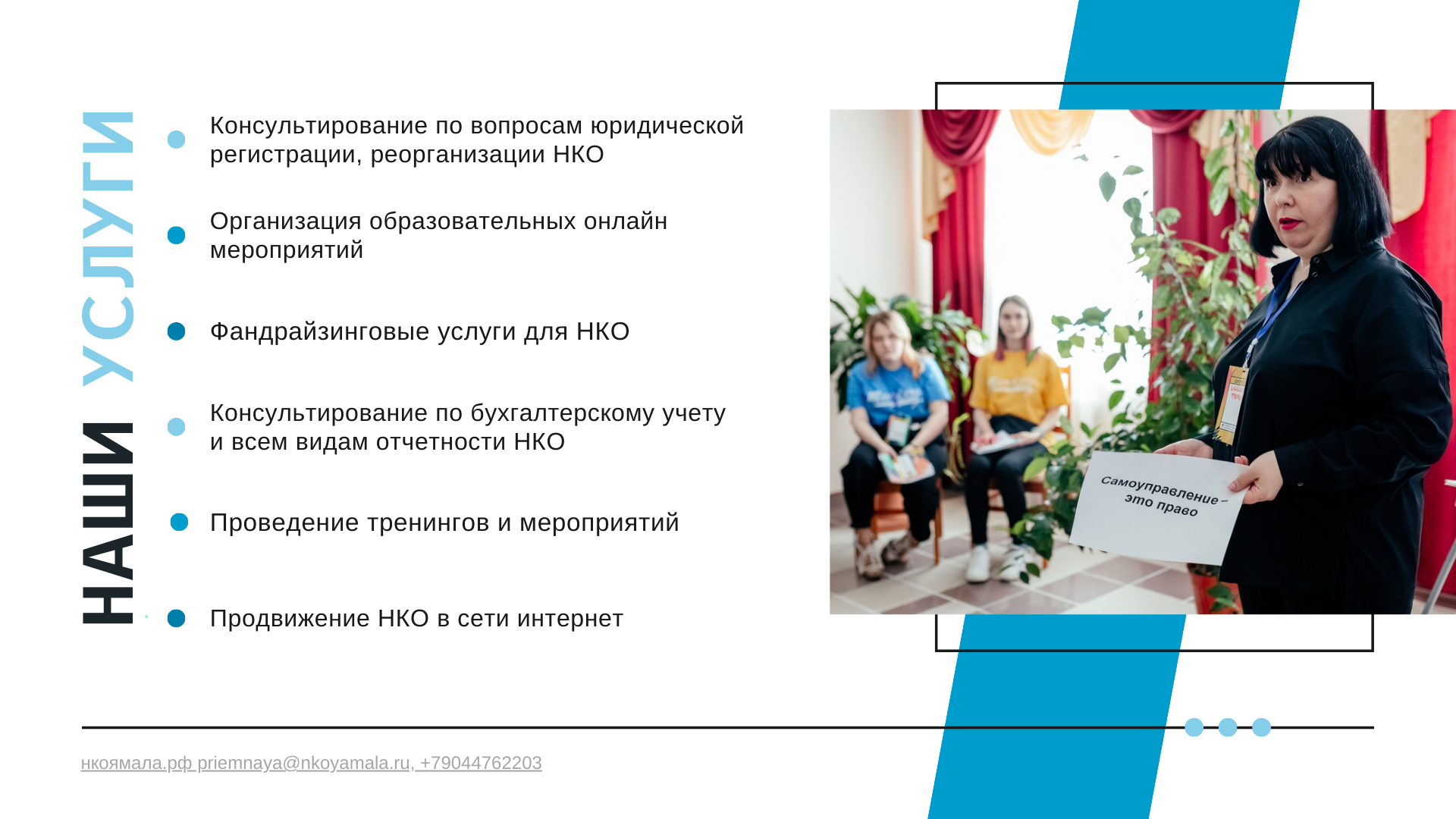 НАШИ УСЛУГИ

Консультирование по вопросам юридической регистрации, реорганизации НКО

Организация образовательных онлайн мероприятий

Фандрайзинговые услуги для НКО

Консультирование по бухгалтерскому учету и всем видам отчетности НКО

Проведение тренингов и мероприятий

Продвижение НКО в сети интернет

Самоуправление – это право

нкоямала.рф priemnaya@nkoyamala.ru, +79044762203